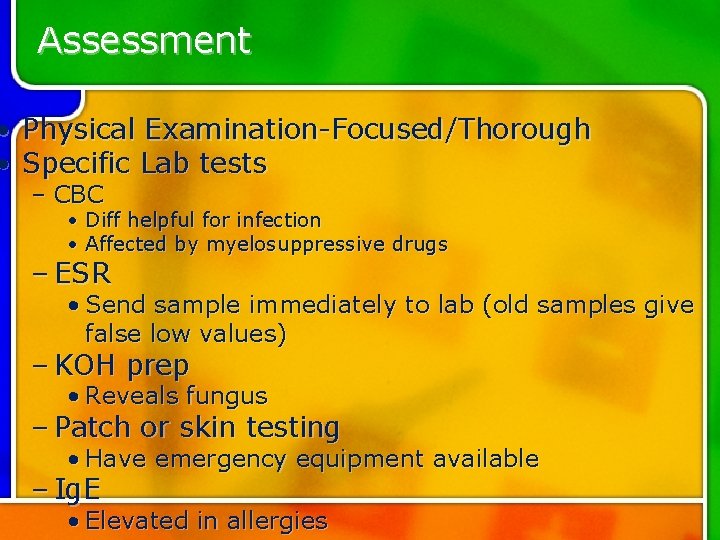 Assessment

• Physical Examination-Focused/Thorough
• Specific Lab tests
– CBC
• Diff helpful for infection
• Affected by myelosuppressive drugs
– ESR
• Send sample immediately to lab (old samples give false low values)
– KOH prep
• Reveals fungus
– Patch or skin testing
• Have emergency equipment available
– IgE
• Elevated in allergies